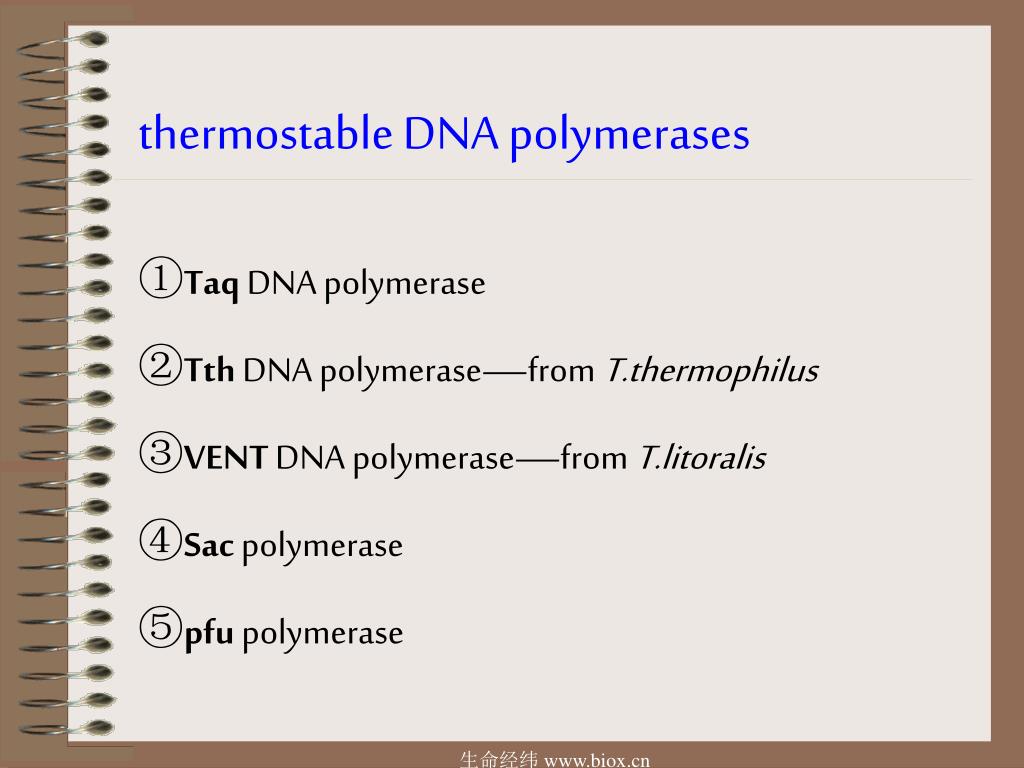 thermostable DNA polymerases

①Taq DNA polymerase

②Tth DNA polymerase—from T.thermophilus

③VENT DNA polymerase—from T.litoralis

④Sac polymerase

⑤pfu polymerase

生命经纬 www.biox.cn